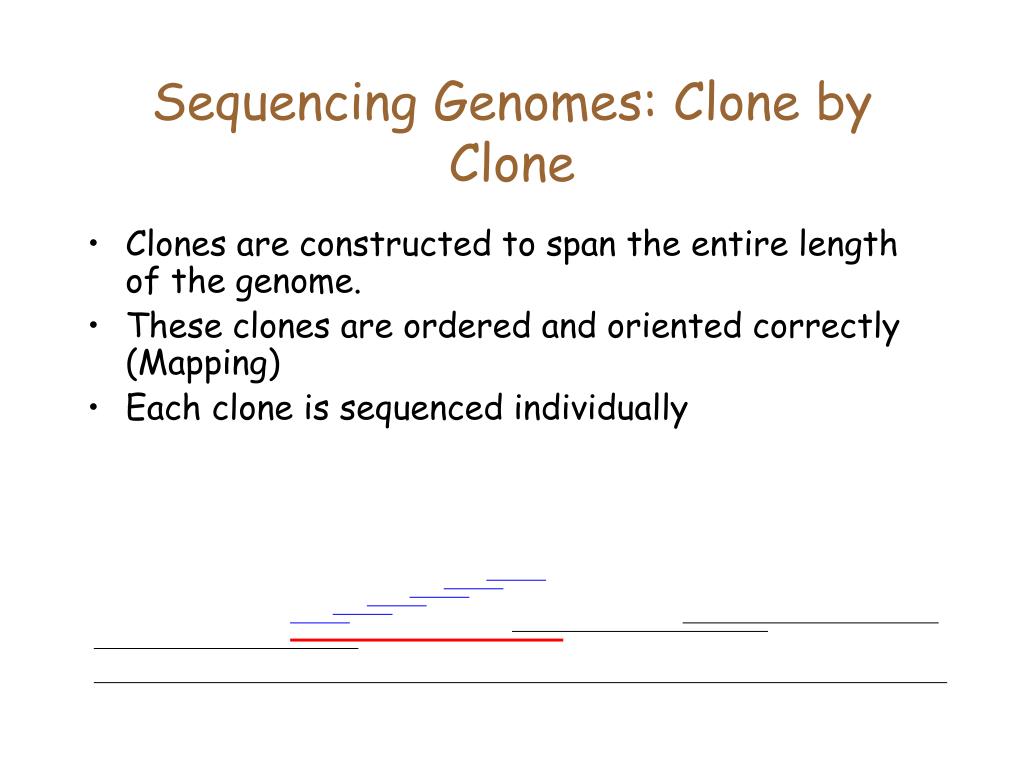 Sequencing Genomes: Clone by Clone

• Clones are constructed to span the entire length of the genome.
• These clones are ordered and oriented correctly (Mapping)
• Each clone is sequenced individually